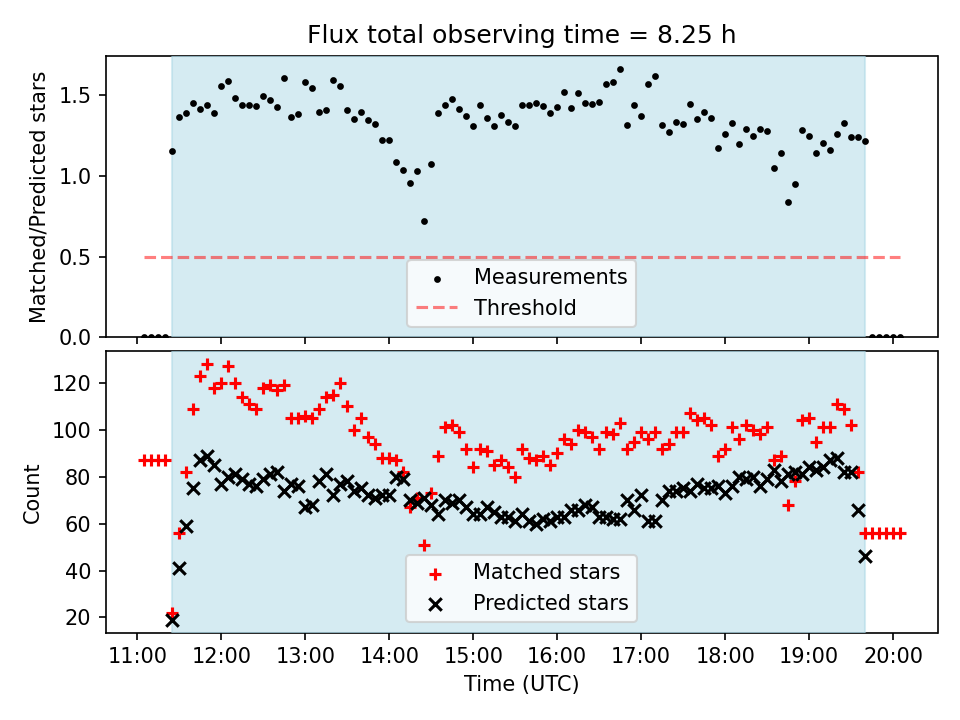 Flux total observing time = 8.25 h

Matched/Predicted stars

1.5
1.0
0.5
0.0

Measurements
Threshold

Count

120
100
80
60
40
20

Matched stars
Predicted stars

11:00
12:00
13:00
14:00
15:00
16:00
17:00
18:00
19:00
20:00

Time (UTC)